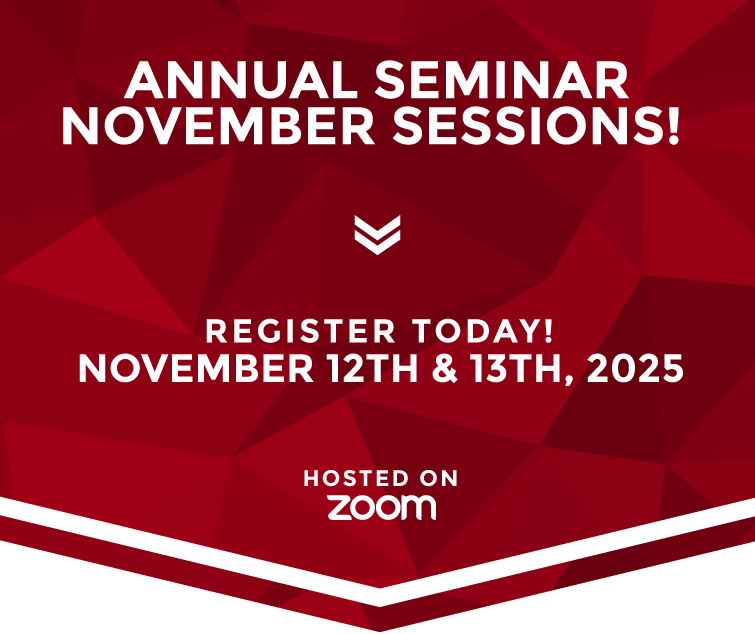 ANNUAL SEMINAR NOVEMBER SESSIONS!

REGISTER TODAY!
NOVEMBER 12TH & 13TH, 2025

HOSTED ON
zoom